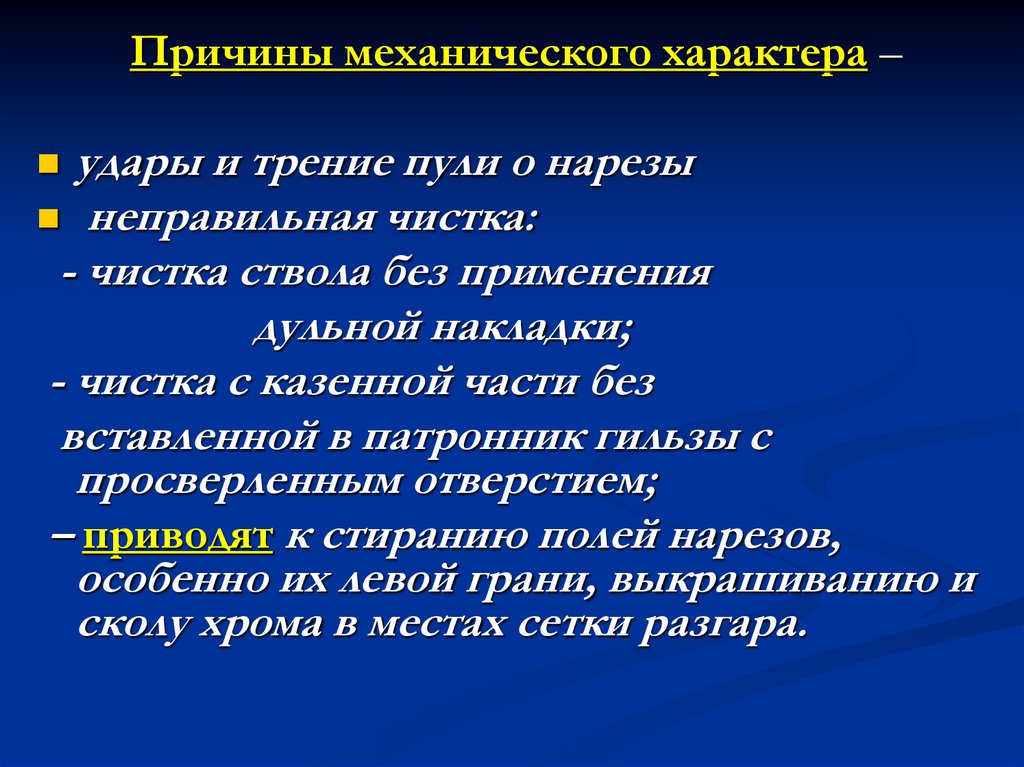 Причины механического характера –

удары и трение пули о нарезы

неправильная чистка:

- чистка ствола без применения дульной накладки;

- чистка с казенной части без вставленной в патронник гильзы с просверленным отверстием;

– приводят к стиранию полей нарезов, особенно их левой грани, выкрашиванию и сколу хрома в местах сетки разгара.